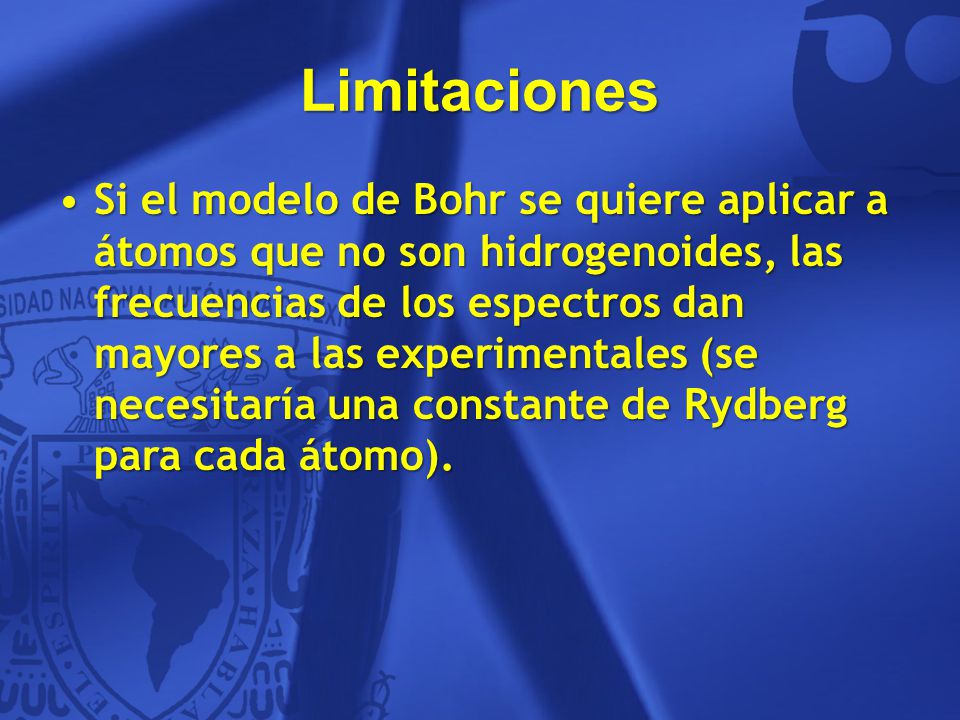 Limitaciones

• Si el modelo de Bohr se quiere aplicar a átomos que no son hidrogenoides, las frecuencias de los espectros dan mayores a las experimentales (se necesitaría una constante de Rydberg para cada átomo).